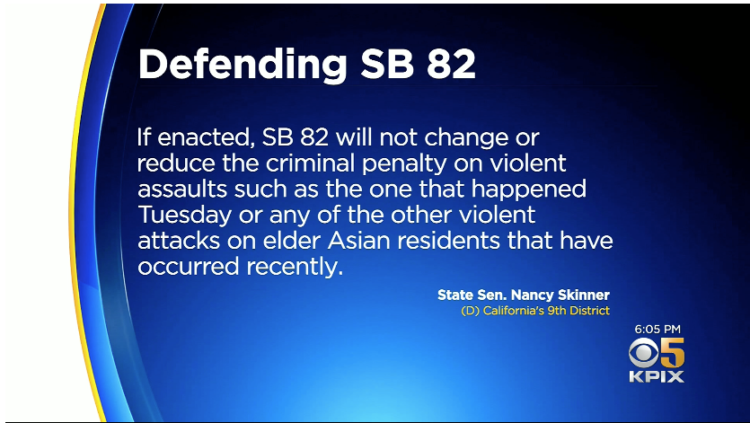 Defending SB 82

If enacted, SB 82 will not change or reduce the criminal penalty on violent assaults such as the one that happened Tuesday or any of the other violent attacks on elder Asian residents that have occurred recently.

State Sen. Nancy Skinner
(D) California's 9th District

6:05 PM
5
KPIX